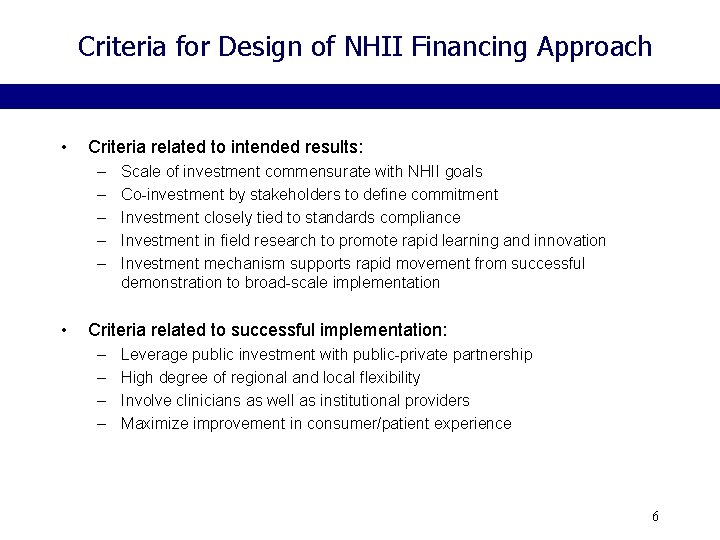 Criteria for Design of NHII Financing Approach

• Criteria related to intended results:
– Scale of investment commensurate with NHII goals
– Co-investment by stakeholders to define commitment
– Investment closely tied to standards compliance
– Investment in field research to promote rapid learning and innovation
– Investment mechanism supports rapid movement from successful demonstration to broad-scale implementation

• Criteria related to successful implementation:
– Leverage public investment with public-private partnership
– High degree of regional and local flexibility
– Involve clinicians as well as institutional providers
– Maximize improvement in consumer/patient experience

6